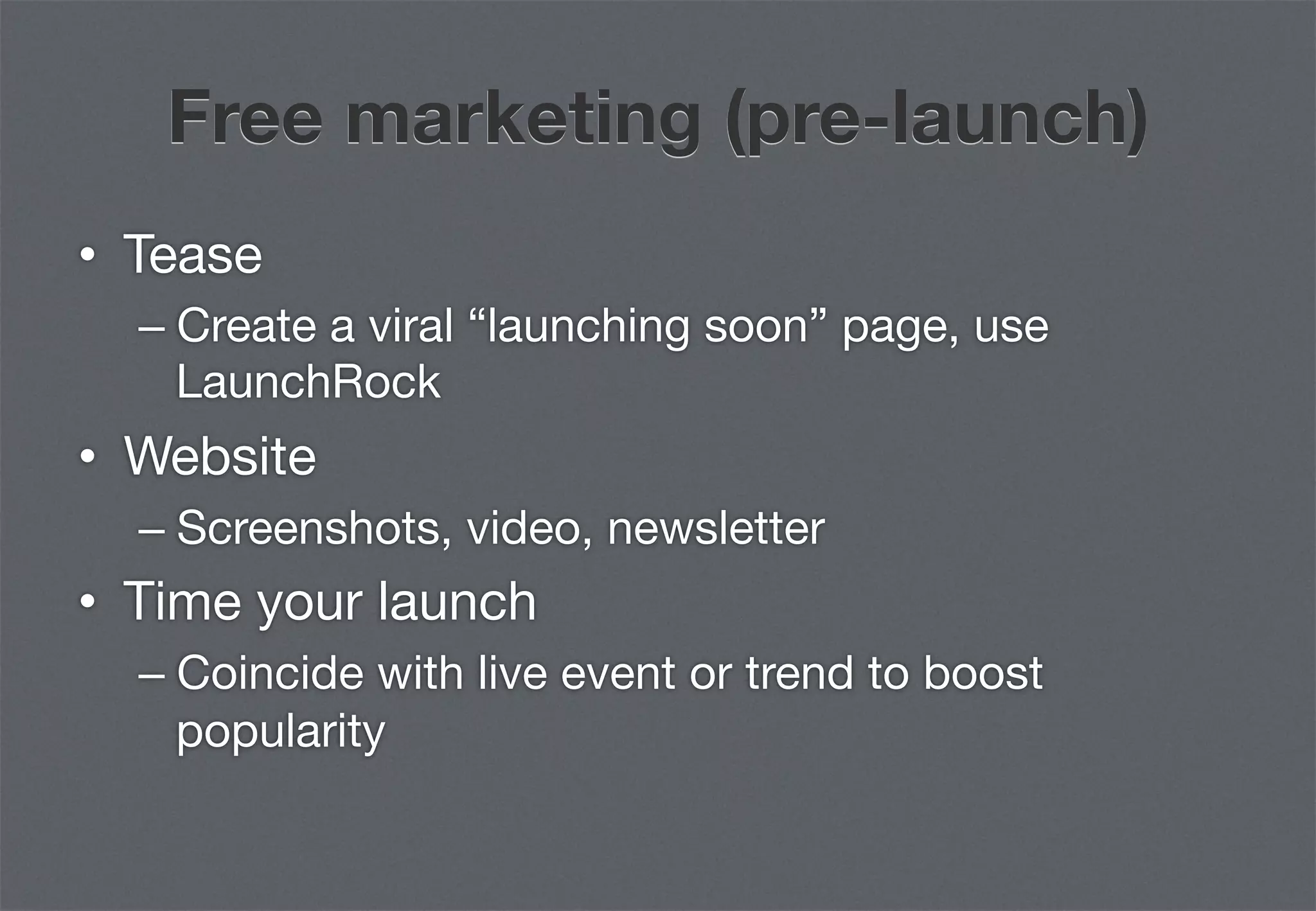 Free marketing (pre-launch)

• Tease
– Create a viral “launching soon” page, use LaunchRock
• Website
– Screenshots, video, newsletter
• Time your launch
– Coincide with live event or trend to boost popularity